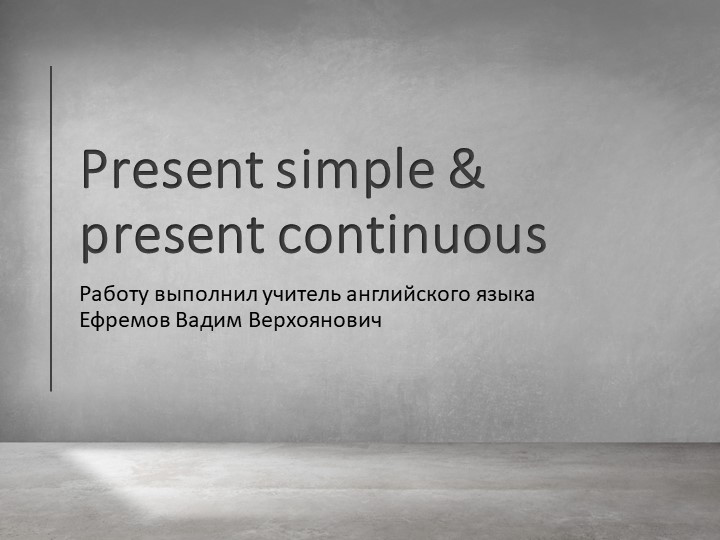 Present simple & present continuous

Работу выполнил учитель английского языка
Ефремов Вадим Верхоянович